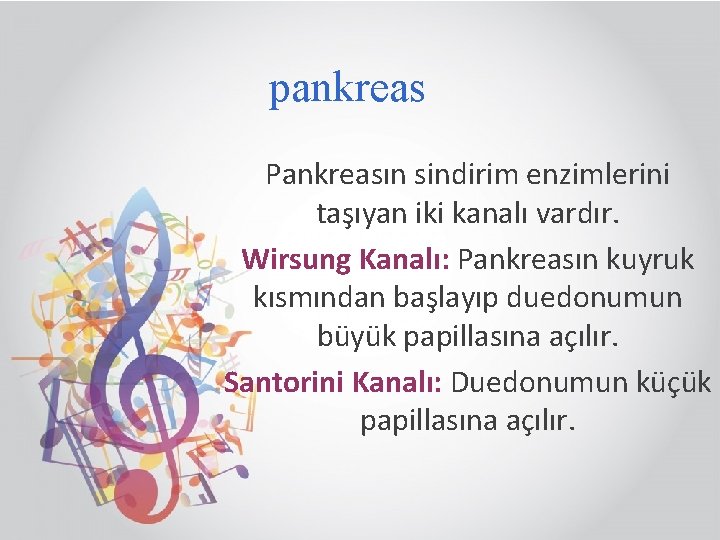 pankreas

Pankreasın sindirim enzimlerini taşıyan iki kanalı vardır.

Wirsung Kanalı: Pankreasın kuyruk kısmından başlayıp duedonumun büyük papillasına açılır.

Santorini Kanalı: Duedonumun küçük papillasına açılır.